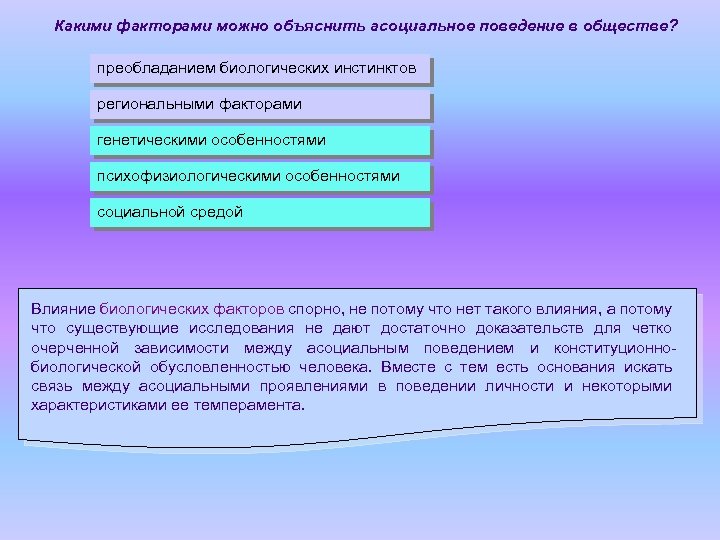 Какими факторами можно объяснить асоциальное поведение в обществе?

преобладанием биологических инстинктов

региональными факторами

генетическими особенностями

психофизиологическими особенностями

социальной средой

Влияние биологических факторов спорно, не потому что нет такого влияния, а потому что существующие исследования не дают достаточно доказательств для четко очерченной зависимости между асоциальным поведением и конституционно-биологической обусловленностью человека. Вместе с тем есть основания искать связь между асоциальными проявлениями в поведении личности и некоторыми характеристиками ее темперамента.